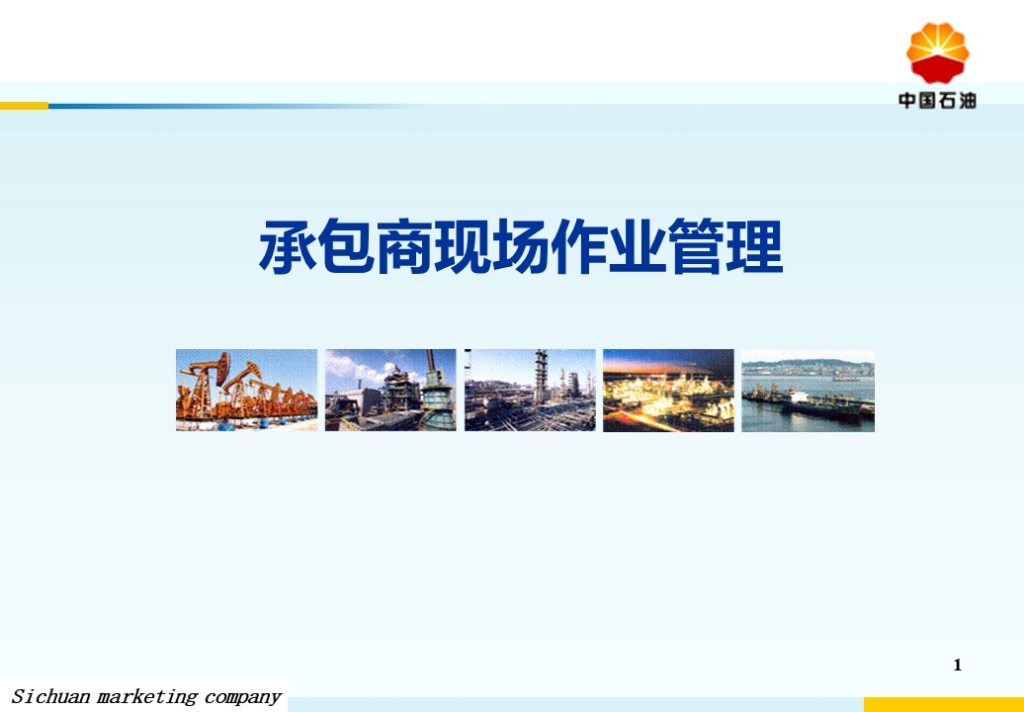 中国石油

承包商现场作业管理

1

Sichuan marketing company